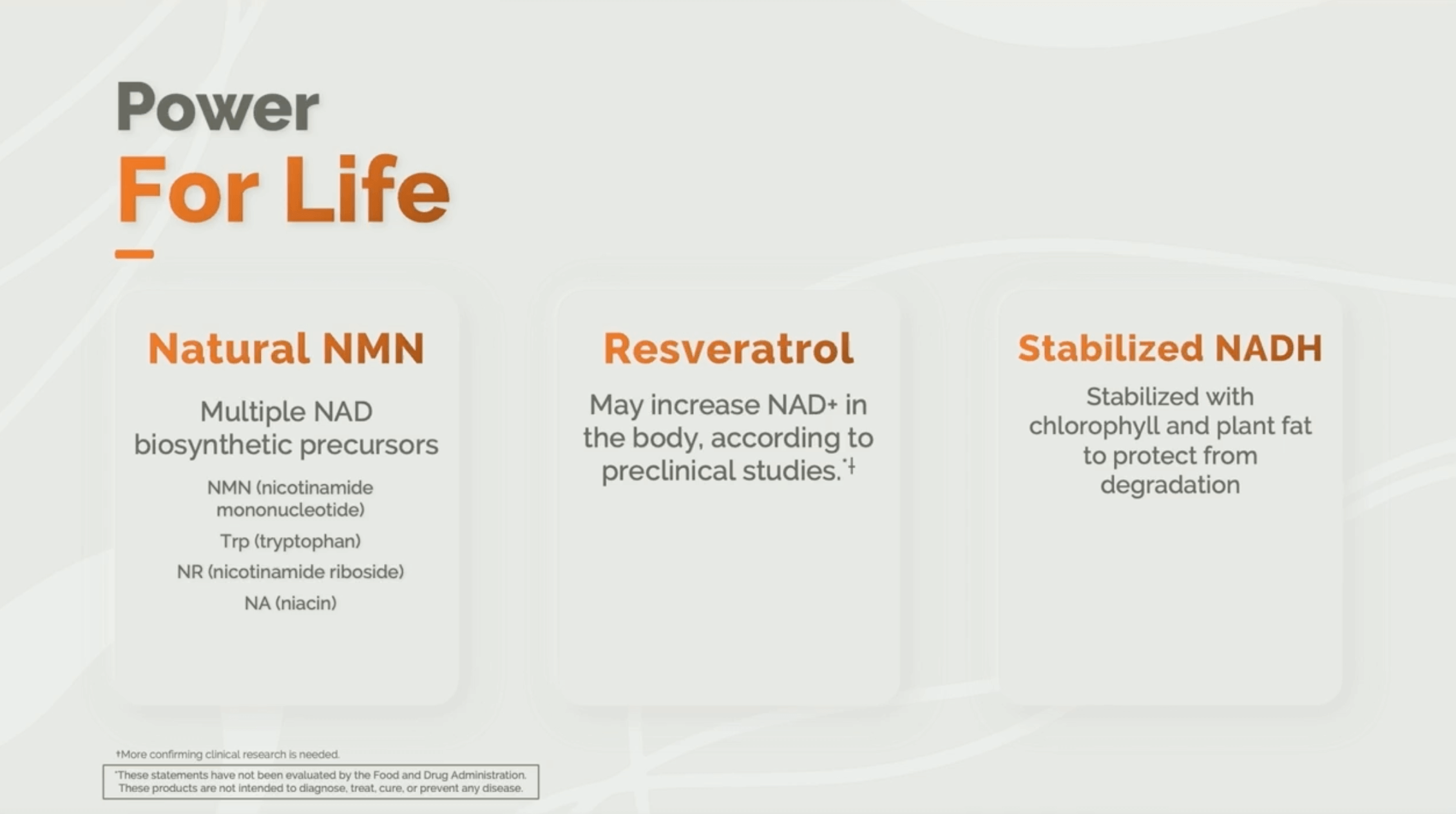 Power
For Life

Natural NMN

Multiple NAD biosynthetic precursors

NMN (nicotinamide mononucleotide)

Trp (tryptophan)

NR (nicotinamide riboside)

NA (niacin)

Resveratrol

May increase NAD+ in the body, according to preclinical studies.*†

Stabilized NADH

Stabilized with chlorophyll and plant fat to protect from degradation

†More confirming clinical research is needed.

*These statements have not been evaluated by the Food and Drug Administration. These products are not intended to diagnose, treat, cure, or prevent any disease.